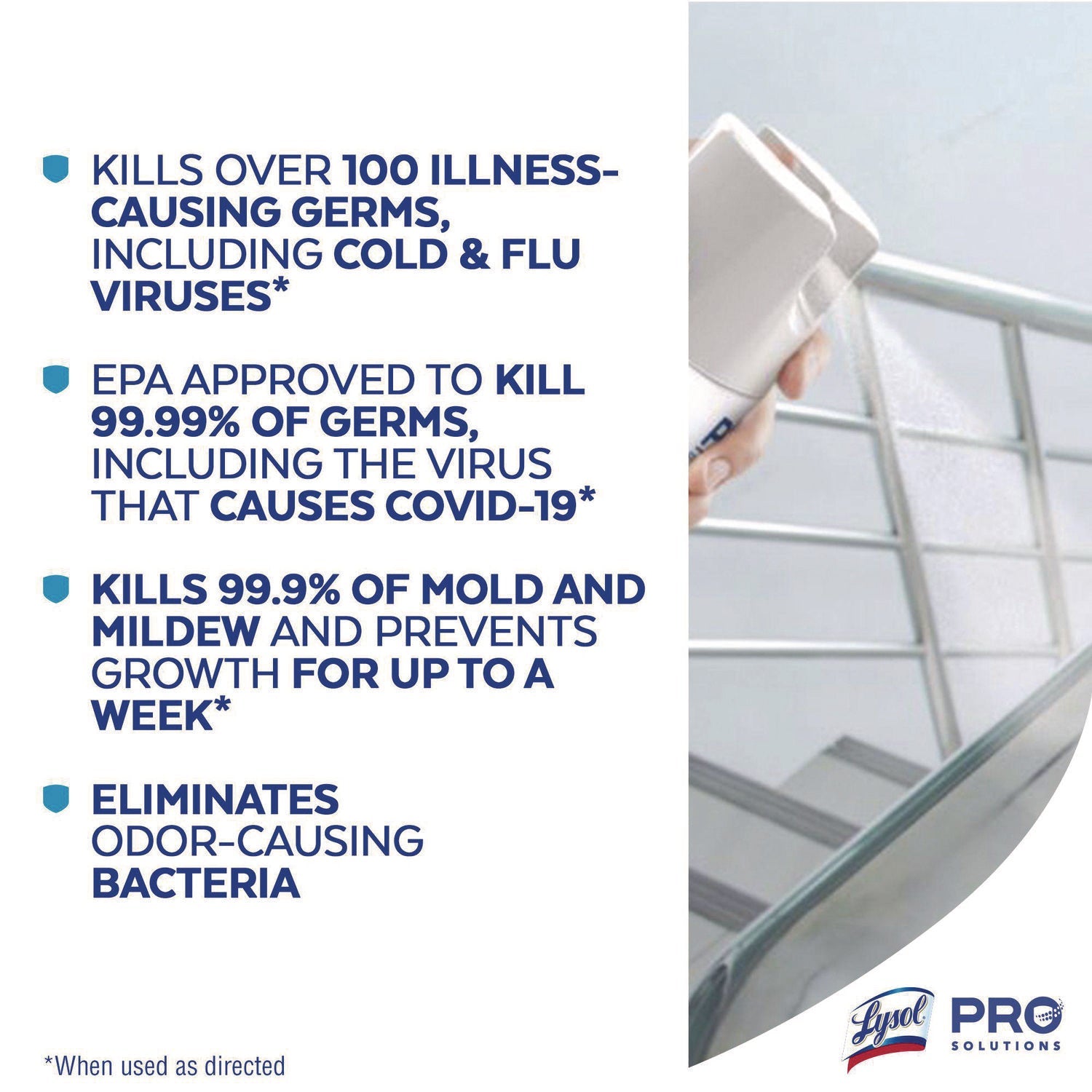 KILLS OVER 100 ILLNESS-CAUSING GERMS, INCLUDING COLD & FLU VIRUSES*

EPA APPROVED TO KILL 99.99% OF GERMS, INCLUDING THE VIRUS THAT CAUSES COVID-19*

KILLS 99.9% OF MOLD AND MILDEW AND PREVENTS GROWTH FOR UP TO A WEEK*

ELIMINATES ODOR-CAUSING BACTERIA

*When used as directed

Lysol PRO SOLUTIONS